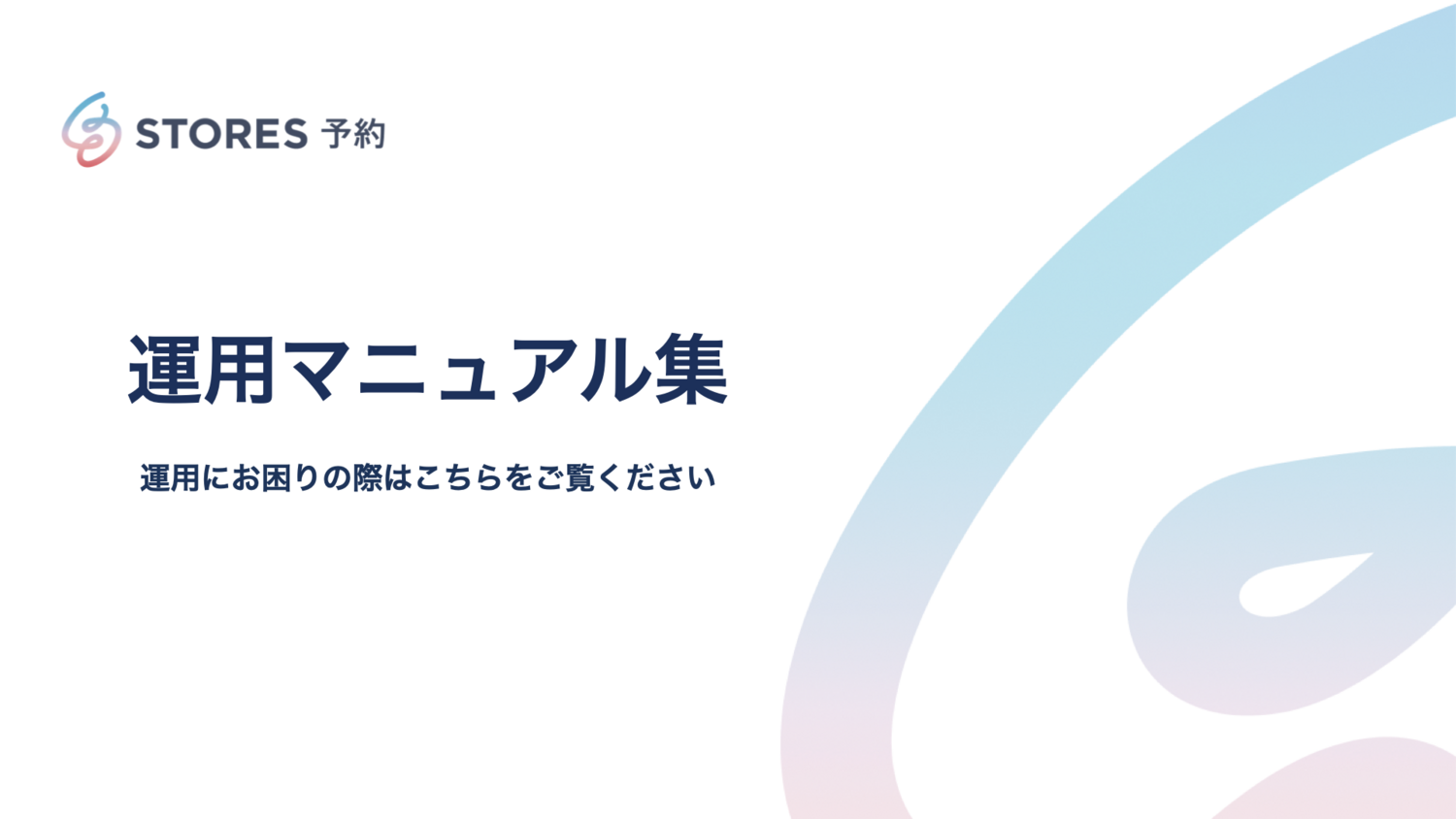 STORES 予約

運用マニュアル集

運用にお困りの際はこちらをご覧ください